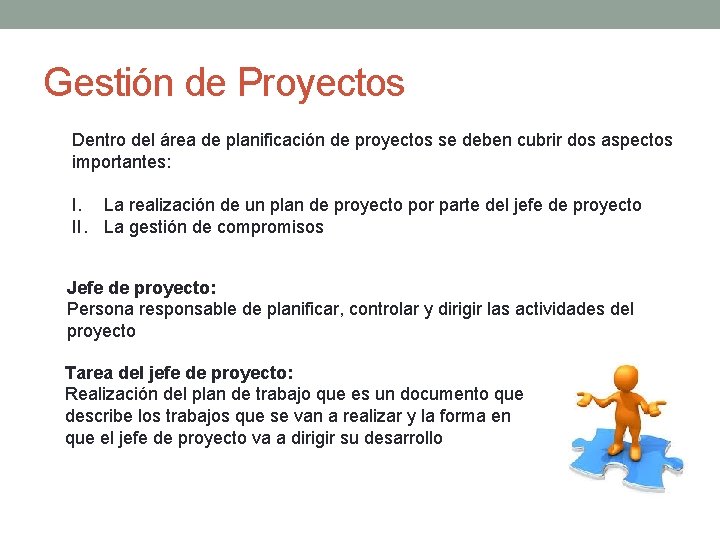 Gestión de Proyectos

Dentro del área de planificación de proyectos se deben cubrir dos aspectos importantes:

I. La realización de un plan de proyecto por parte del jefe de proyecto
II. La gestión de compromisos

Jefe de proyecto:
Persona responsable de planificar, controlar y dirigir las actividades del proyecto

Tarea del jefe de proyecto:
Realización del plan de trabajo que es un documento que describe los trabajos que se van a realizar y la forma en que el jefe de proyecto va a dirigir su desarrollo